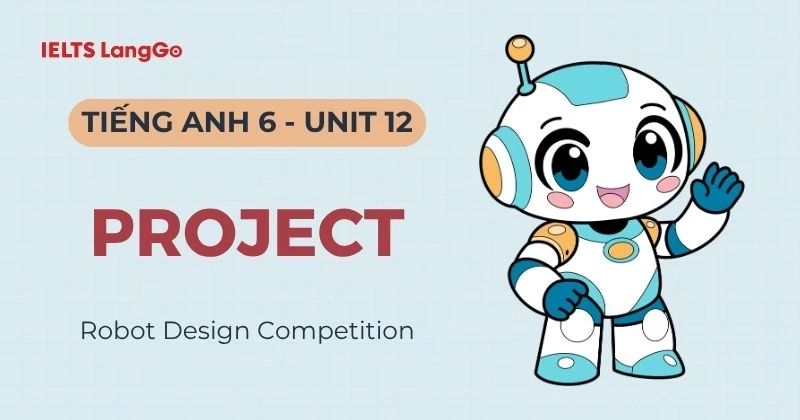 IELTS LangGo

TIẾNG ANH 6 - UNIT 12

PROJECT

Robot Design Competition